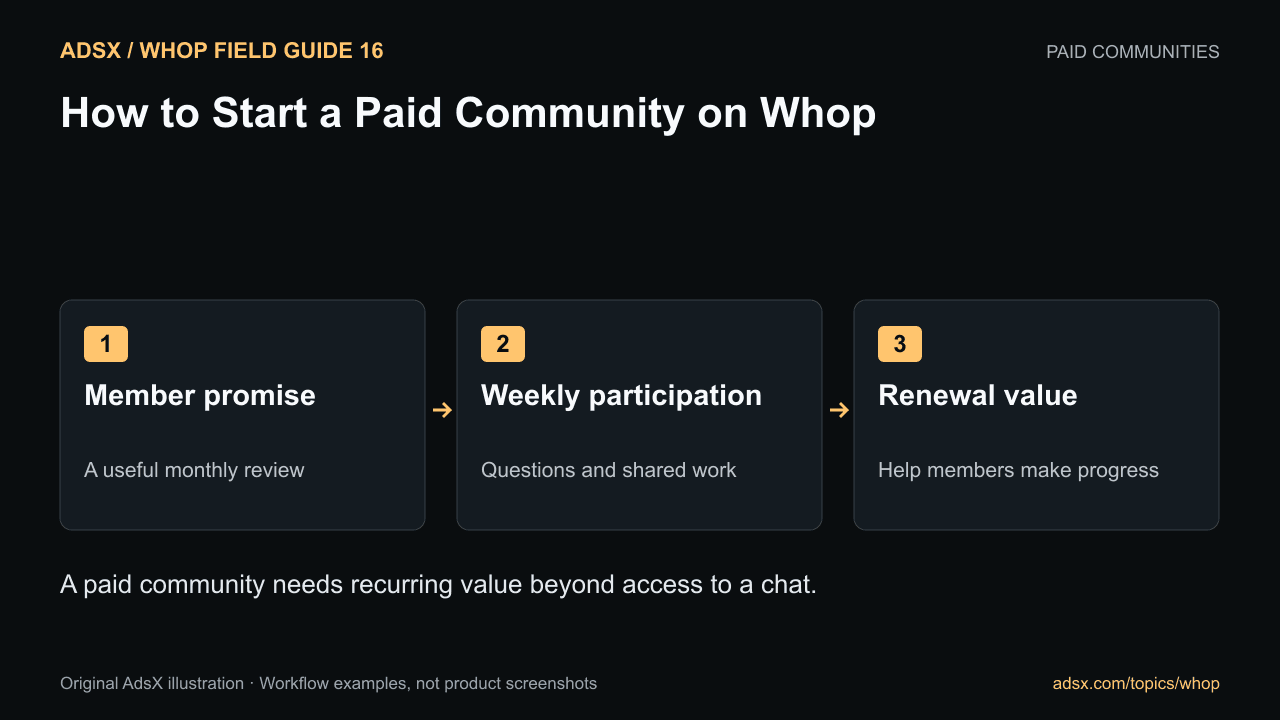 ADSX / WHOP FIELD GUIDE 16

PAID COMMUNITIES

How to Start a Paid Community on Whop

1

Member promise

A useful monthly review

→

2

Weekly participation

Questions and shared work

→

3

Renewal value

Help members make progress

A paid community needs recurring value beyond access to a chat.

Original AdsX illustration · Workflow examples, not product screenshots

adsx.com/topics/whop